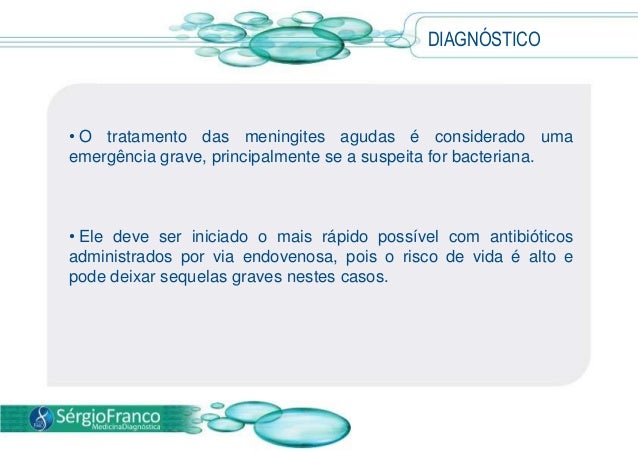 DIAGNÓSTICO

• O tratamento das meningites agudas é considerado uma emergência grave, principalmente se a suspeita for bacteriana.

• Ele deve ser iniciado o mais rápido possível com antibióticos administrados por via endovenosa, pois o risco de vida é alto e pode deixar sequelas graves nestes casos.

SérgioFranco
MedicinaDiagnóstica